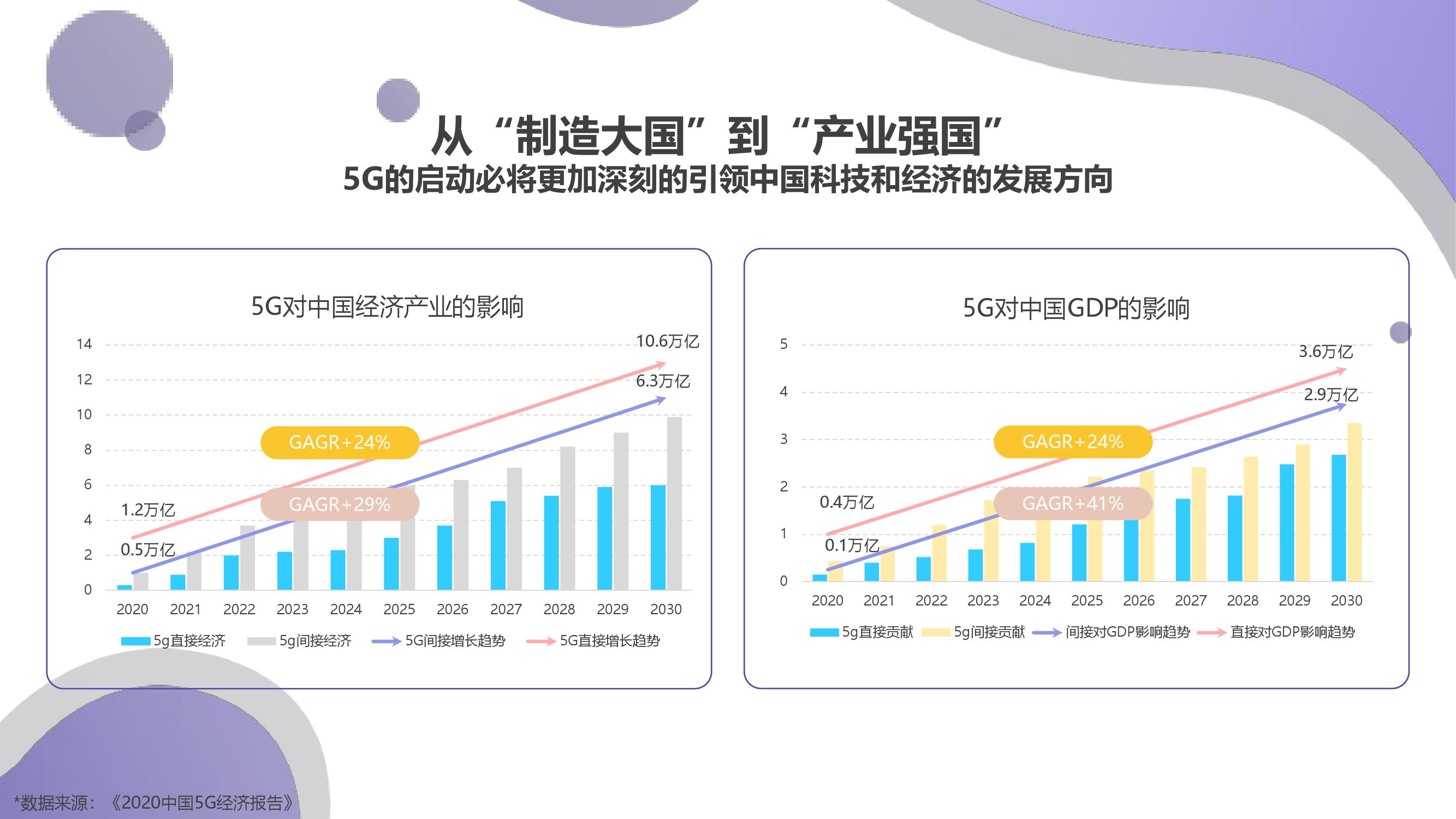 从“制造大国”到“产业强国”
5G的启动必将更加深刻的引领中国科技和经济的发展方向

5G对中国经济产业的影响

14
12
10
8
6
4
2
0

10.6万亿
6.3万亿
GAGR+24%
GAGR+29%
1.2万亿
0.5万亿

2020 2021 2022 2023 2024 2025 2026 2027 2028 2029 2030

5g直接经济 5g间接经济 5G间接增长趋势 5G直接增长趋势

5G对中国GDP的影响

5
4
3
2
1
0

3.6万亿
2.9万亿
GAGR+24%
GAGR+41%
0.4万亿
0.1万亿

2020 2021 2022 2023 2024 2025 2026 2027 2028 2029 2030

5g直接贡献 5g间接贡献 间接对GDP影响趋势 直接对GDP影响趋势

*数据来源：《2020中国5G经济报告》